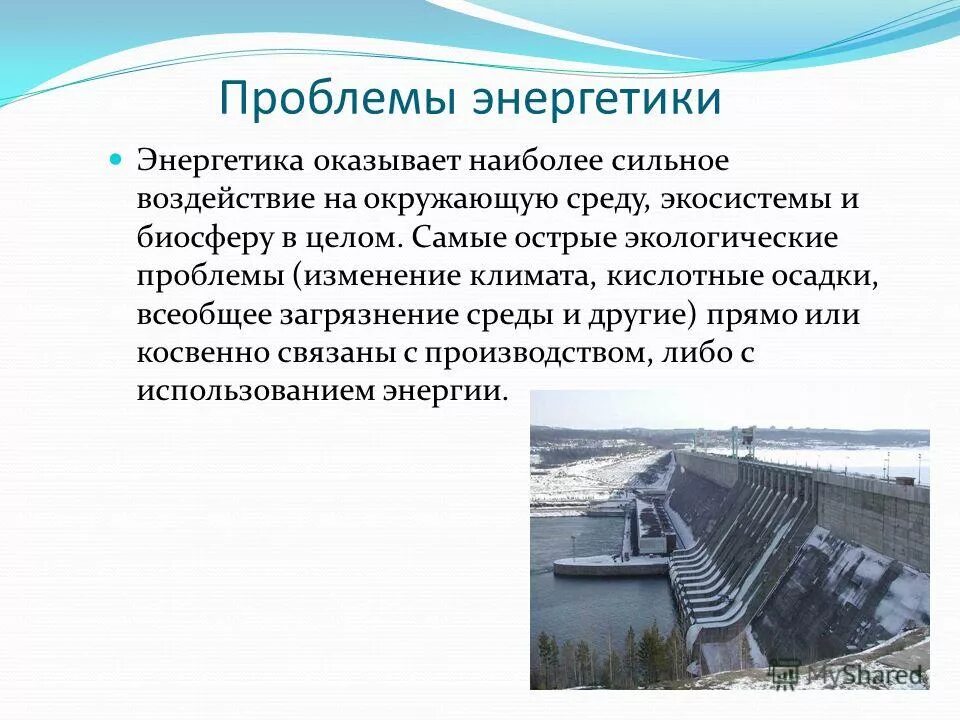 Проблемы энергетики

Энергетика оказывает наиболее сильное воздействие на окружающую среду, экосистемы и биосферу в целом. Самые острые экологические проблемы (изменение климата, кислотные осадки, всеобщее загрязнение среды и другие) прямо или косвенно связаны с производством, либо с использованием энергии.

MyShared